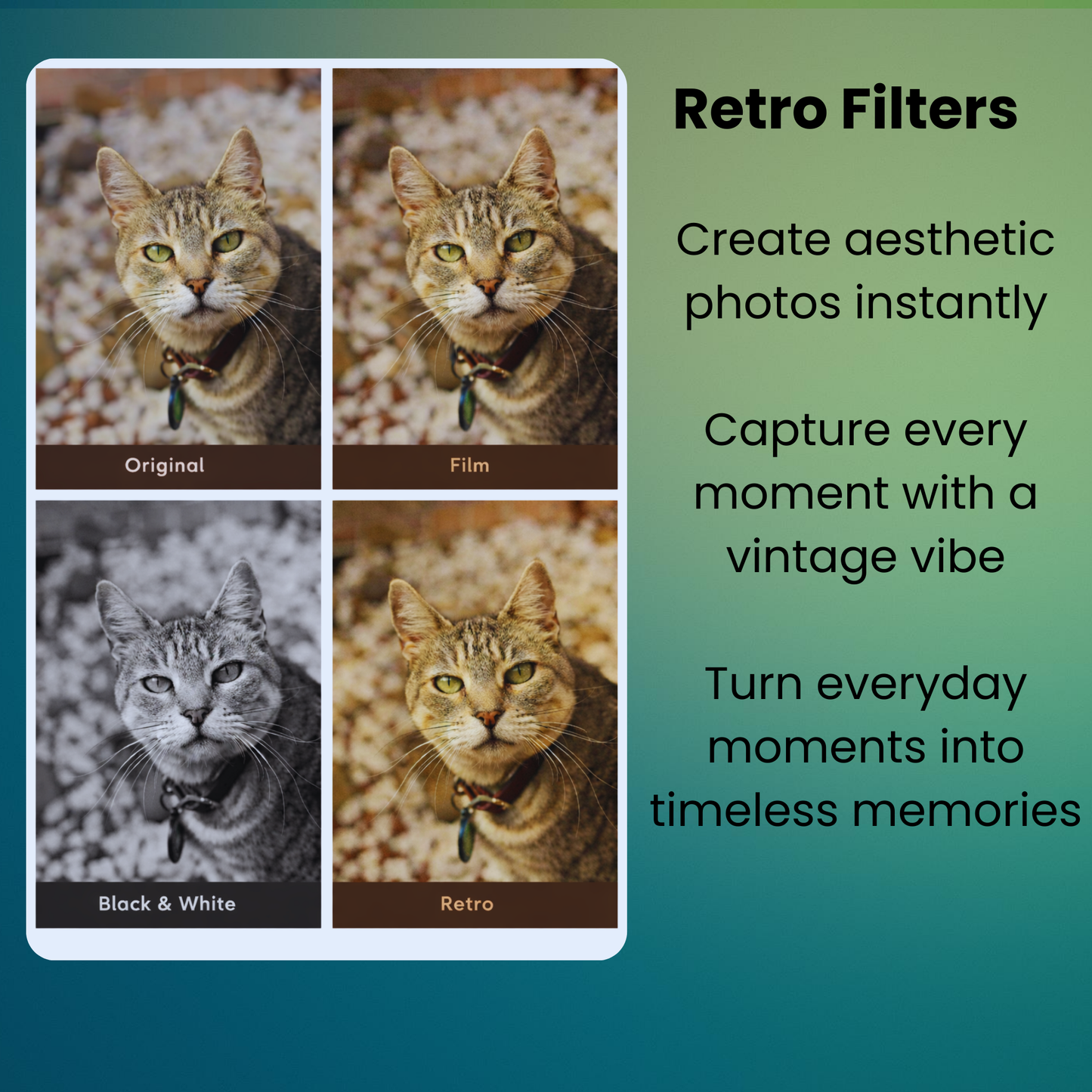 Original

Film

Black & White

Retro

Retro Filters

Create aesthetic photos instantly

Capture every moment with a vintage vibe

Turn everyday moments into timeless memories